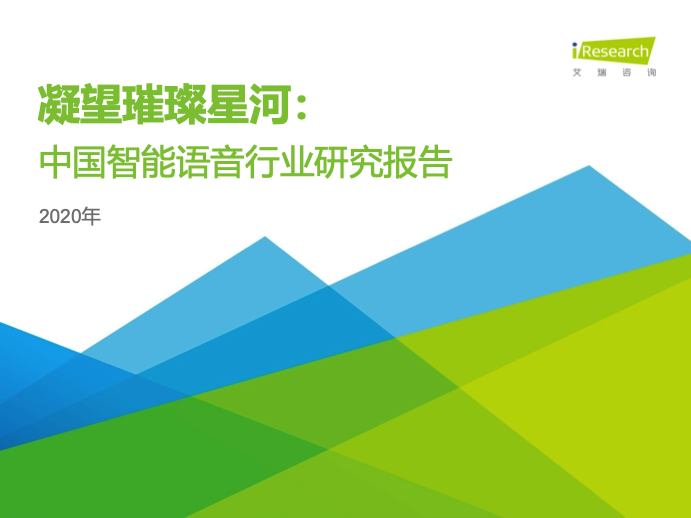 iResearch
艾瑞咨询

凝望璀璨星河：
中国智能语音行业研究报告

2020年